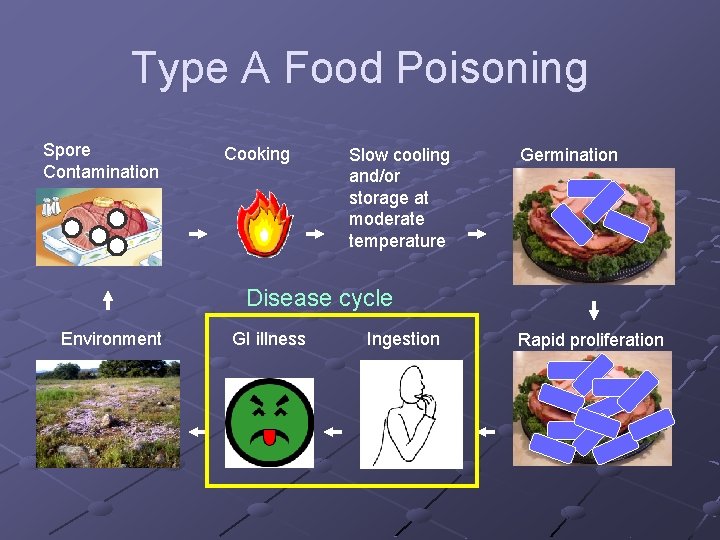 Type A Food Poisoning

Spore Contamination

Cooking

Slow cooling and/or storage at moderate temperature

Germination

Disease cycle

Environment

GI illness

Ingestion

Rapid proliferation